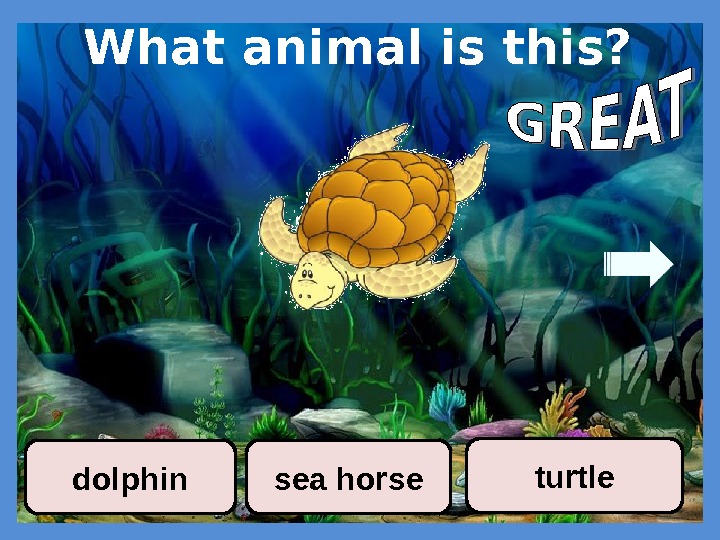 What animal is this?

GREAT

dolphin

sea horse

turtle